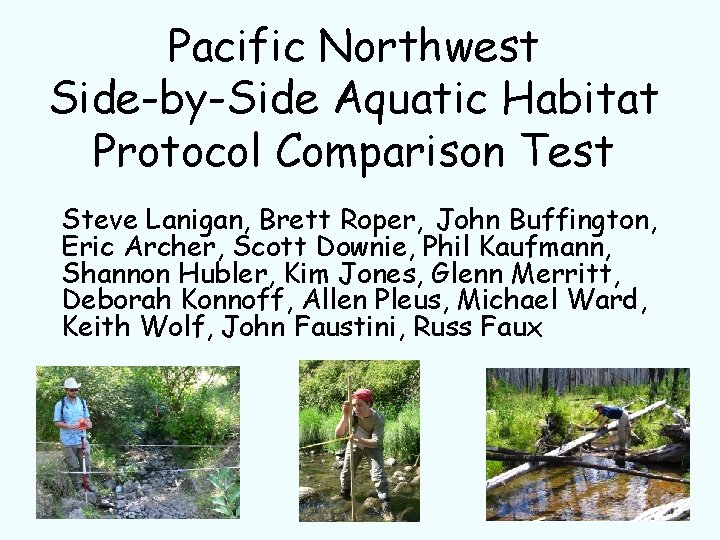 Pacific Northwest Side-by-Side Aquatic Habitat Protocol Comparison Test

Steve Lanigan, Brett Roper, John Buffington, Eric Archer, Scott Downie, Phil Kaufmann, Shannon Hubler, Kim Jones, Glenn Merritt, Deborah Konnoff, Allen Pleus, Michael Ward, Keith Wolf, John Faustini, Russ Faux